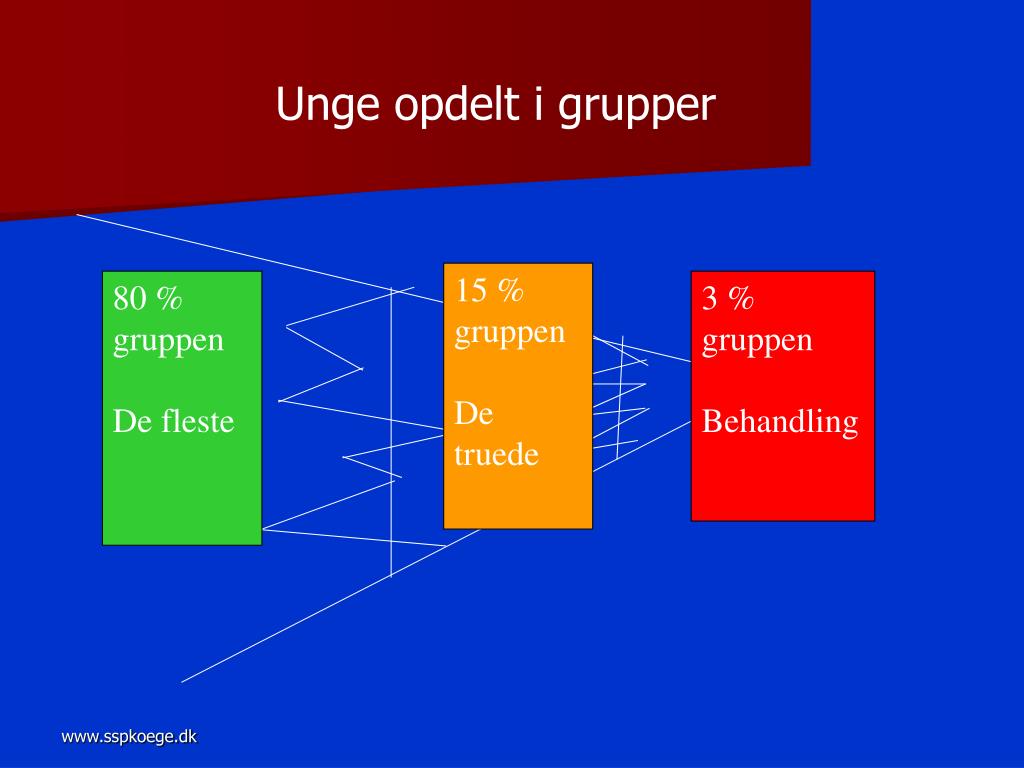 Unge opdelt i grupper

80 %
gruppen

De fleste

15 %
gruppen

De truede

3 %
gruppen

Behandling

www.sspkoege.dk